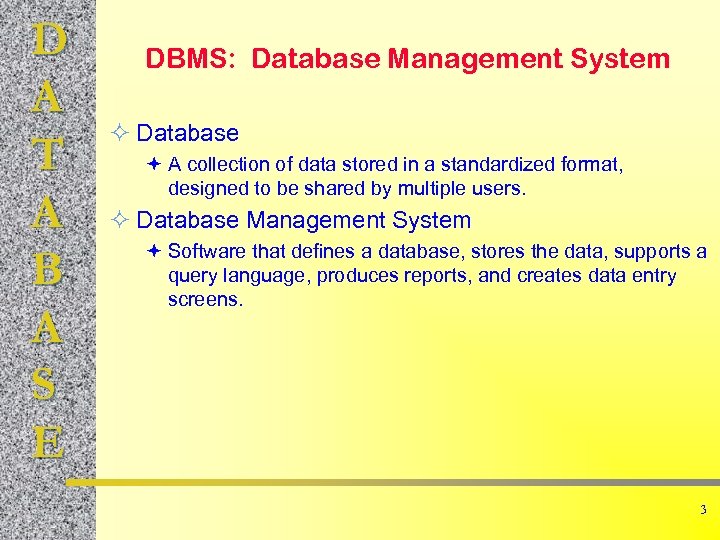 D
A
T
A
B
A
S
E

DBMS: Database Management System

✧ Database

✦ A collection of data stored in a standardized format, designed to be shared by multiple users.

✧ Database Management System

✦ Software that defines a database, stores the data, supports a query language, produces reports, and creates data entry screens.

3